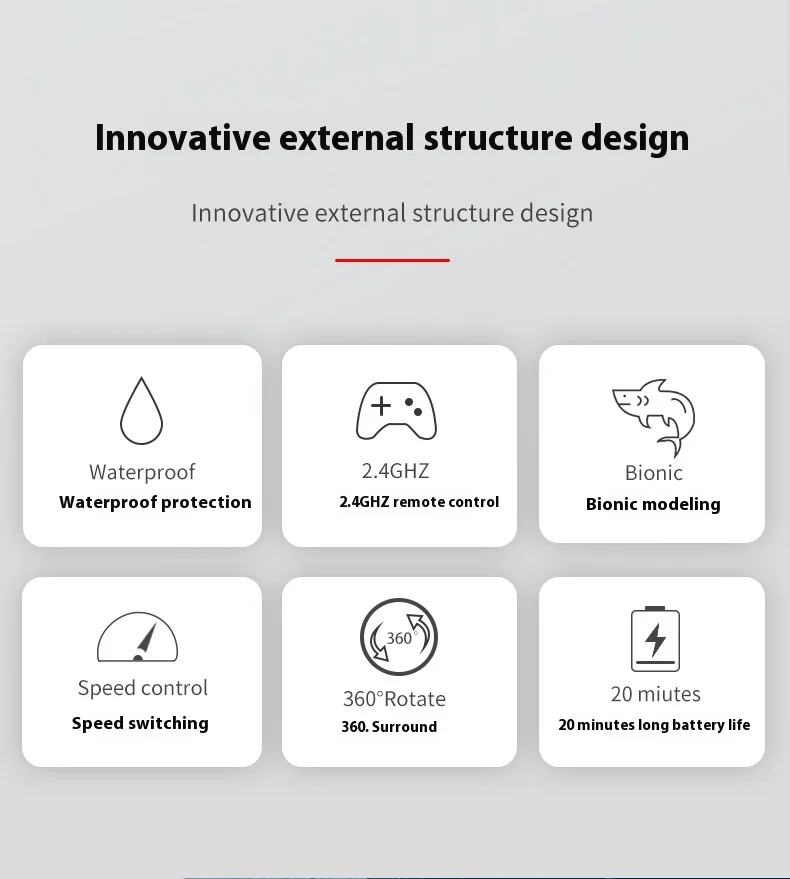 Innovative external structure design

Innovative external structure design

Waterproof
Waterproof protection

2.4GHZ
2.4GHZ remote control

Bionic
Bionic modeling

Speed control
Speed switching

360°
360°Rotate
360. Surround

20 miutes
20 minutes long battery life